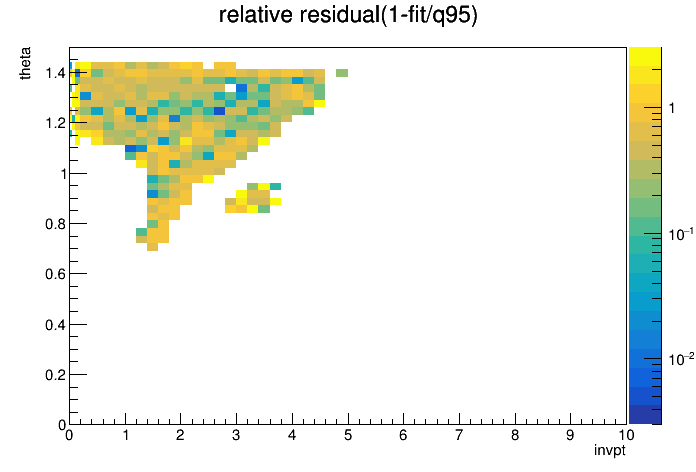 relative residual(1-fit/q95)

theta

1.4
1.2
1
0.8
0.6
0.4
0.2
0

0 1 2 3 4 5 6 7 8 9 10

invpt

1
$10^{-1}$
$10^{-2}$